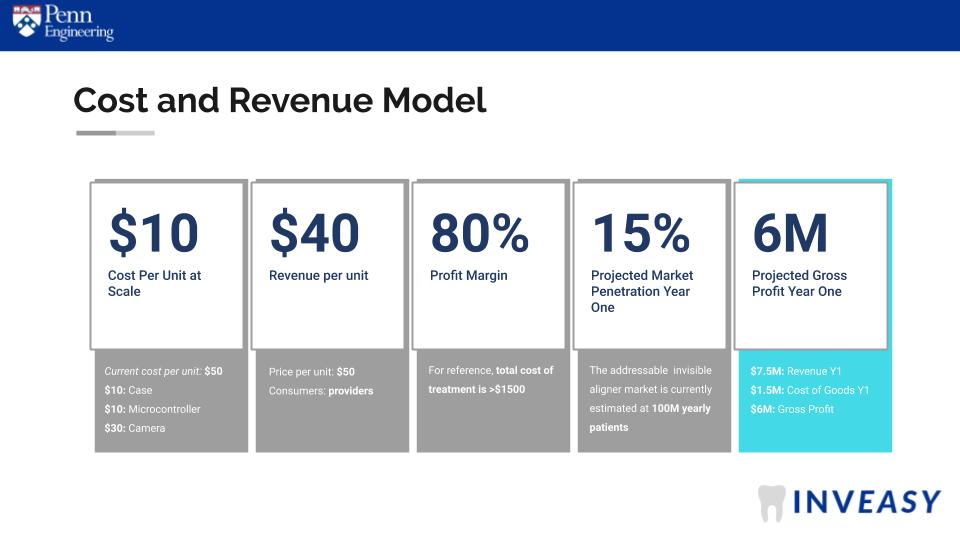 Penn Engineering

Cost and Revenue Model

$10
Cost Per Unit at Scale

Current cost per unit: $50
$10: Case
$10: Microcontroller
$30: Camera

$40
Revenue per unit

Price per unit: $50
Consumers: providers

80%
Profit Margin

For reference, total cost of treatment is >$1500

15%
Projected Market Penetration Year One

The addressable invisible aligner market is currently estimated at 100M yearly patients

6M
Projected Gross Profit Year One

$7.5M: Revenue Y1
$1.5M: Cost of Goods Y1
$6M: Gross Profit

INVEASY